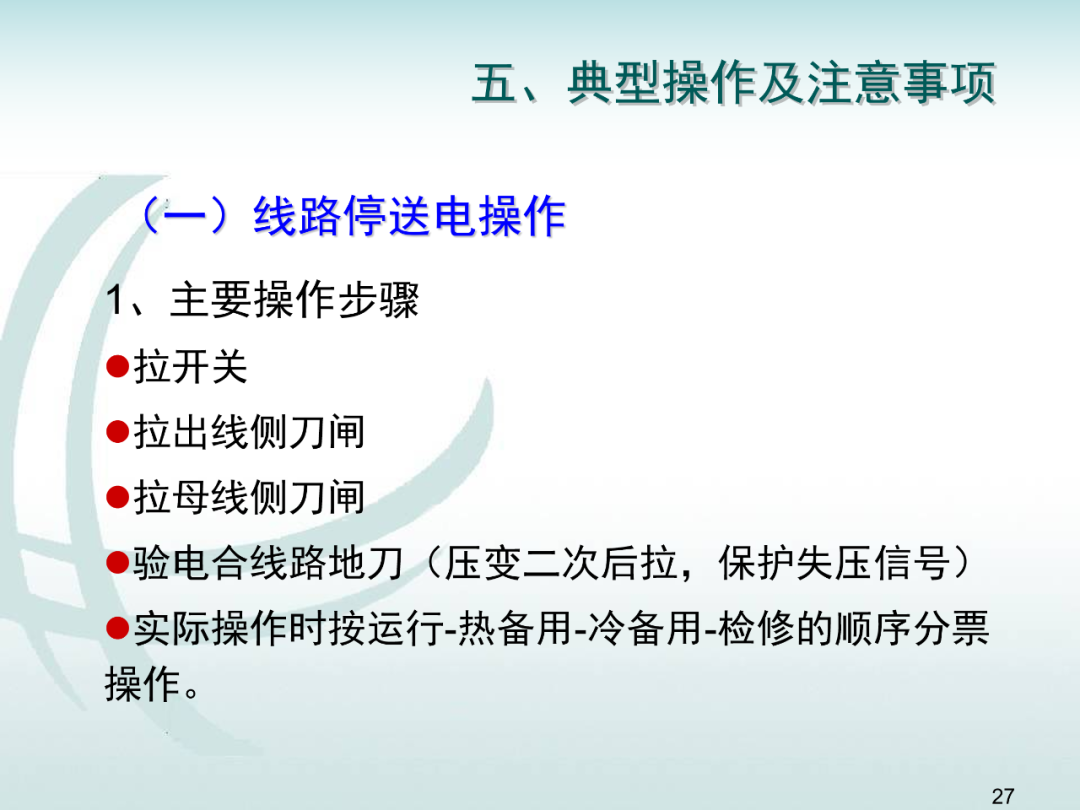 五、典型操作及注意事项

（一）线路停送电操作

1、主要操作步骤

●拉开关

●拉出线侧刀闸

●拉母线侧刀闸

●验电合线路地刀（压变二次后拉，保护失压信号）

●实际操作时按运行-热备用-冷备用-检修的顺序分票操作。

27